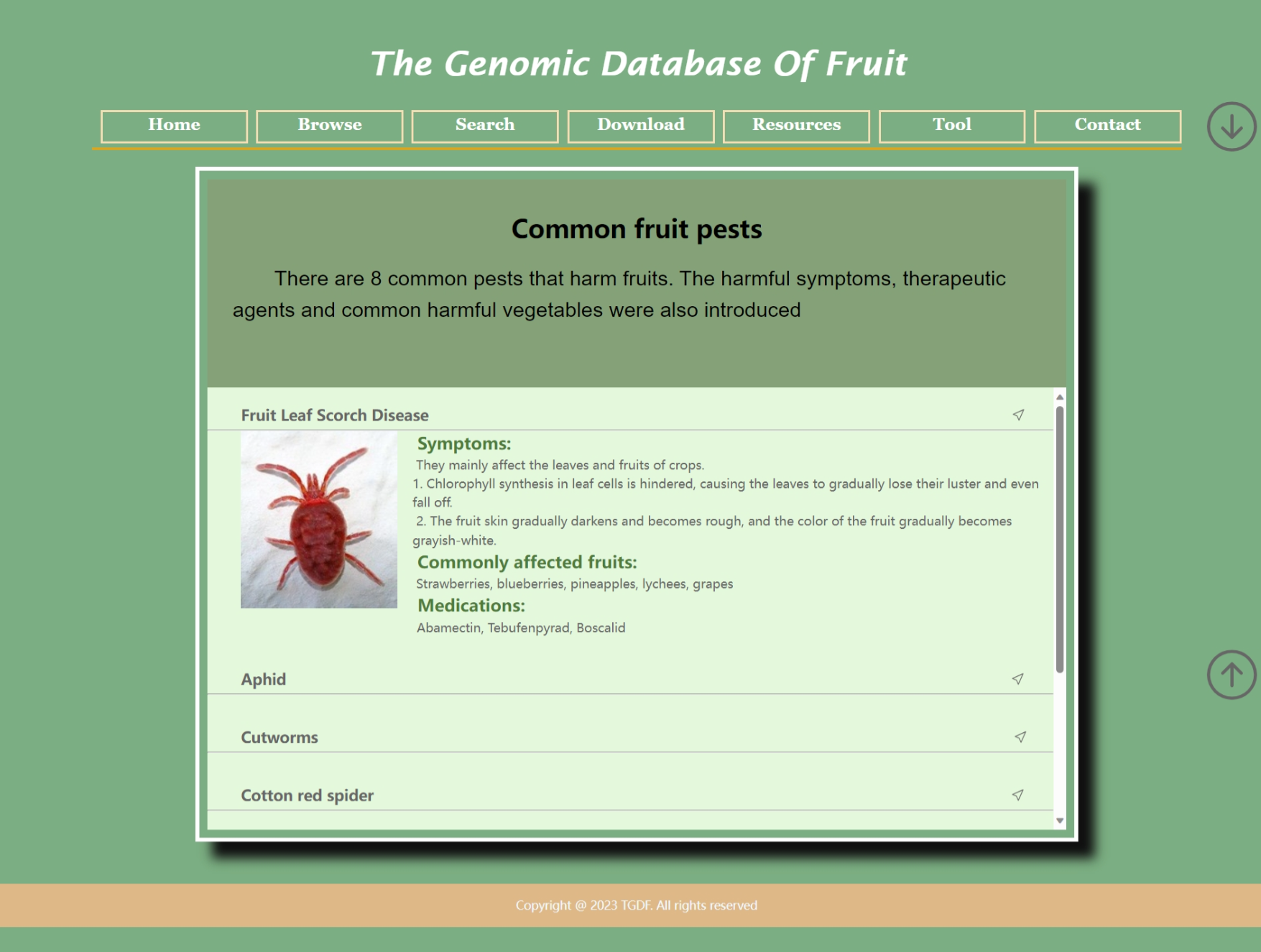 The Genomic Database Of Fruit

Home Browse Search Download Resources Tool Contact

Common fruit pests

There are 8 common pests that harm fruits. The harmful symptoms, therapeutic agents and common harmful vegetables were also introduced

Fruit Leaf Scorch Disease

Symptoms:

They mainly affect the leaves and fruits of crops.

1. Chlorophyll synthesis in leaf cells is hindered, causing the leaves to gradually lose their luster and even fall off.

2. The fruit skin gradually darkens and becomes rough, and the color of the fruit gradually becomes grayish-white.

Commonly affected fruits:

Strawberries, blueberries, pineapples, lychees, grapes

Medications:

Abamectin, Tebufenpyrad, Boscalid

Aphid

Cutworms

Cotton red spider

Copyright @ 2023 TGDF. All rights reserved